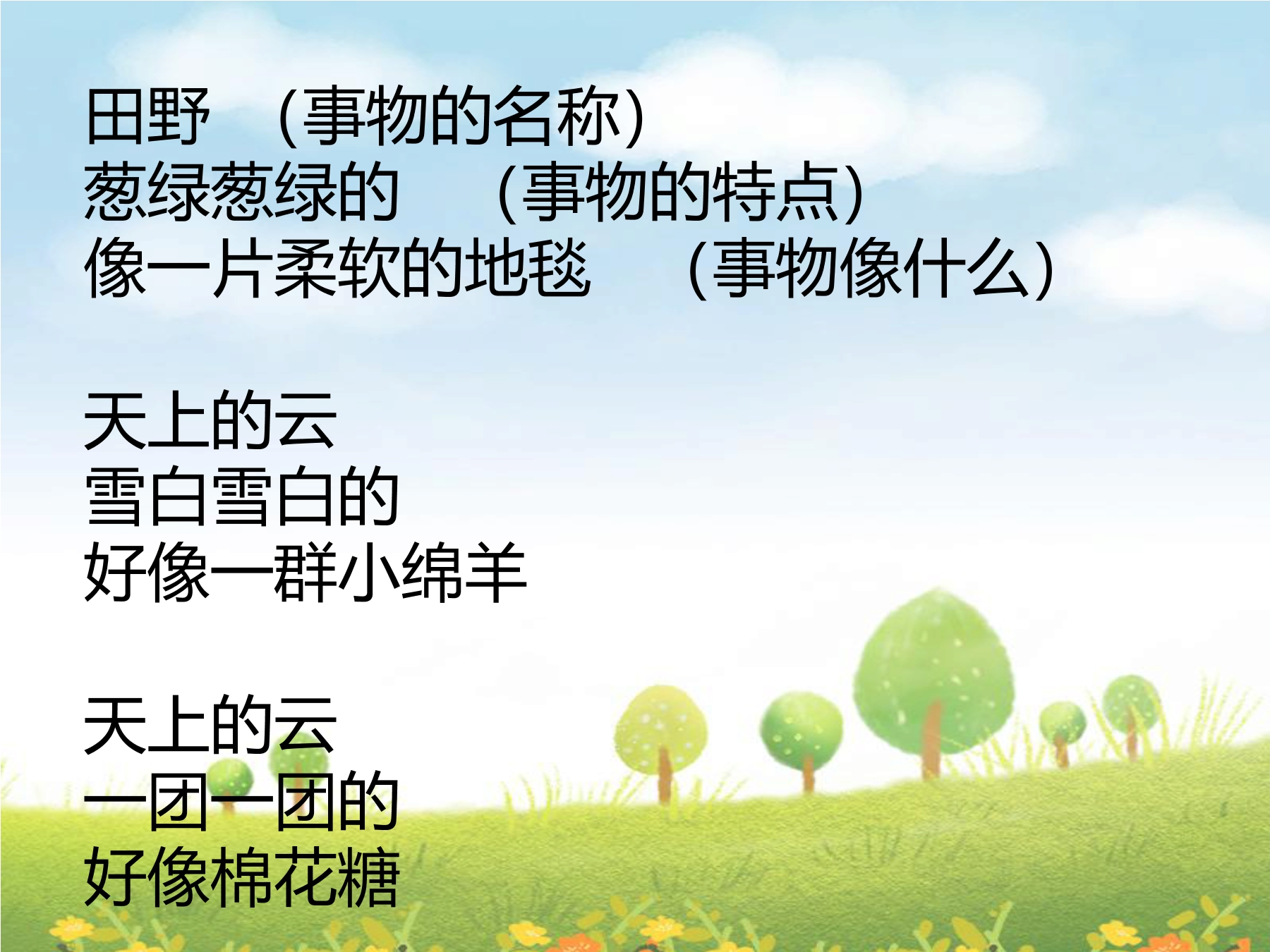 田野 （事物的名称）
葱绿葱绿的 （事物的特点）
像一片柔软的地毯 （事物像什么）

天上的云
雪白雪白的
好像一群小绵羊

天上的云
一团一团的
好像棉花糖